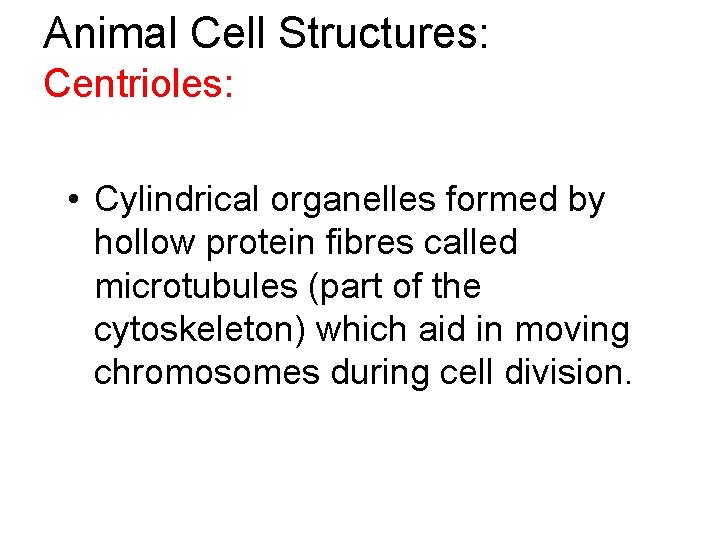 Animal Cell Structures:
Centrioles:

• Cylindrical organelles formed by hollow protein fibres called microtubules (part of the cytoskeleton) which aid in moving chromosomes during cell division.